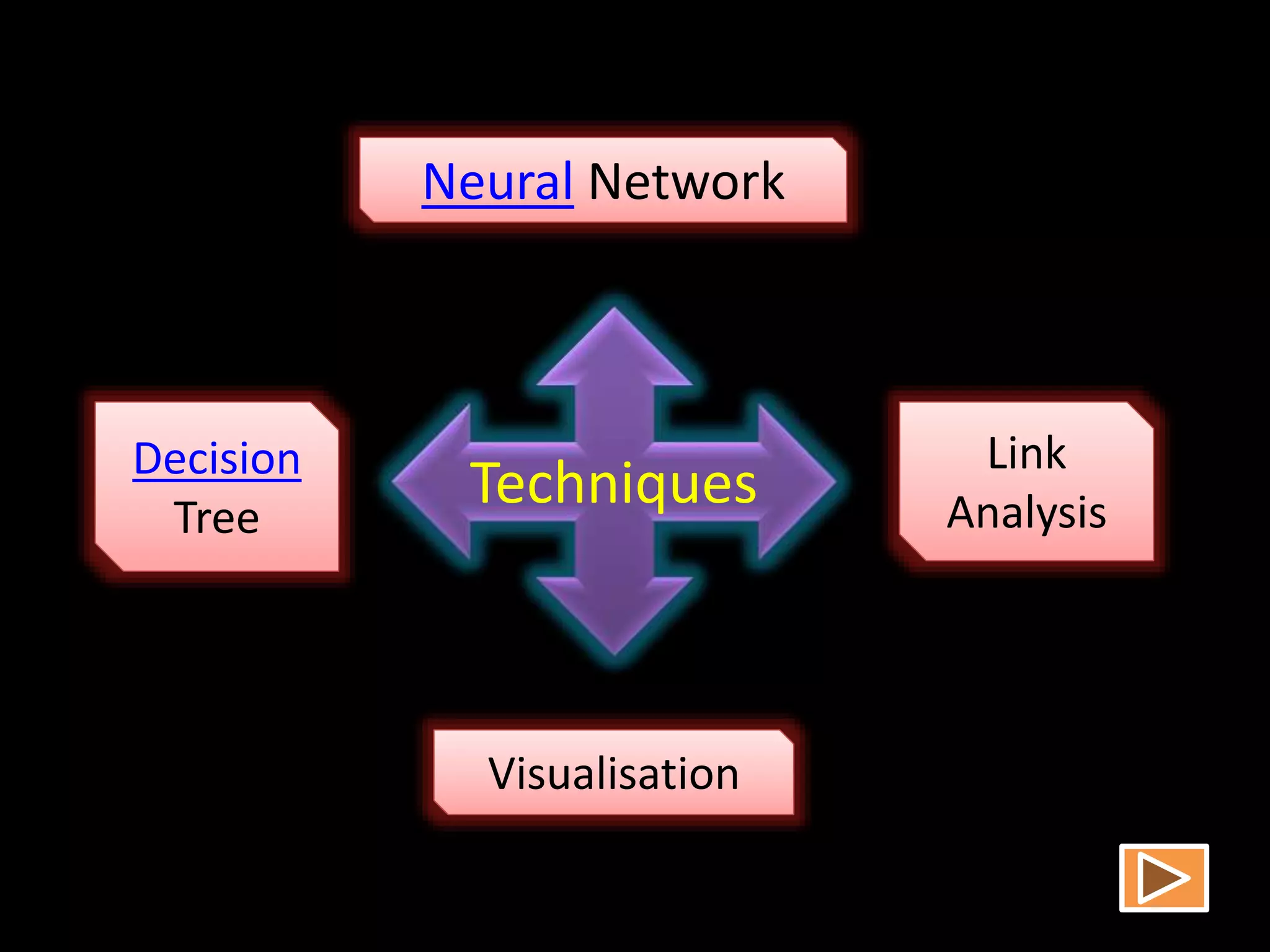 Neural Network

Decision Tree

Techniques

Link Analysis

Visualisation